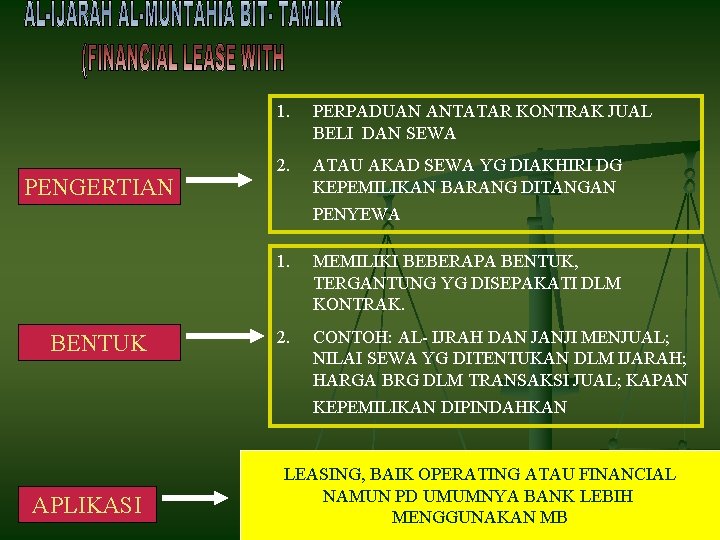 AL-IJARAH AL-MUNTAHIA BIT- TAMLIK
(FINANCIAL LEASE WITH

PENGERTIAN

1. PERPADUAN ANTATAR KONTRAK JUAL BELI DAN SEWA
2. ATAU AKAD SEWA YG DIAKHIRI DG KEPEMILIKAN BARANG DITANGAN PENYEWA

BENTUK

1. MEMILIKI BEBERAPA BENTUK, TERGANTUNG YG DISEPAKATI DLM KONTRAK.
2. CONTOH: AL- IJRAH DAN JANJI MENJUAL; NILAI SEWA YG DITENTUKAN DLM IJARAH; HARGA BRG DLM TRANSAKSI JUAL; KAPAN KEPEMILIKAN DIPINDAHKAN

APLIKASI

LEASING, BAIK OPERATING ATAU FINANCIAL NAMUN PD UMUMNYA BANK LEBIH MENGGUNAKAN MB